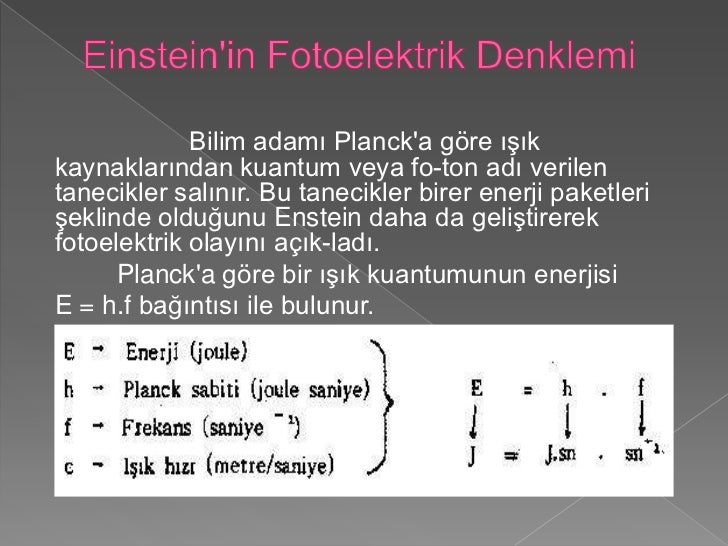 Einstein'in Fotoelektrik Denklemi

Bilim adamı Planck'a göre ışık kaynaklarından kuantum veya fo-ton adı verilen tanecikler salınır. Bu tanecikler birer enerji paketleri şeklinde olduğunu Enstein daha da geliştirerek fotoelektrik olayını açık-ladı.

Planck'a göre bir ışık kuantumunun enerjisi E = h.f bağıntısı ile bulunur.

E → Enerji (joule)
h → Planck sabiti (joule saniye)
f → Frekans (saniye $^{-1}$)
c → Işık hızı (metre/saniye)

E = h . f
J = J.sn . sn$^{-1}$